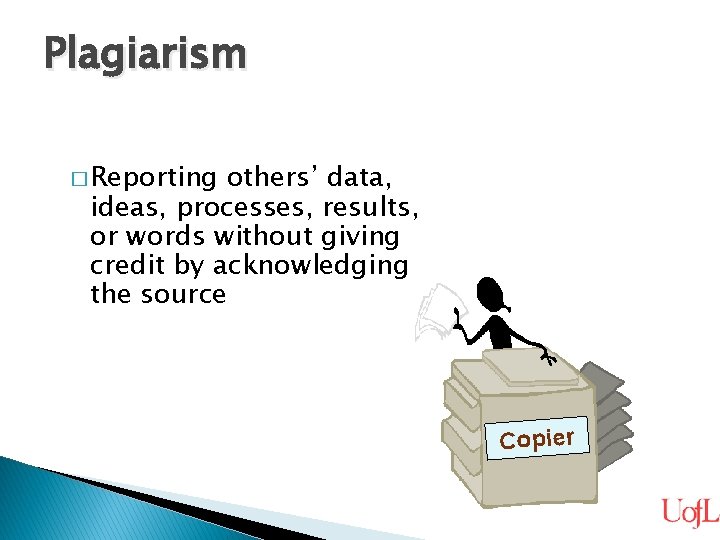 Plagiarism

□ Reporting others' data, ideas, processes, results, or words without giving credit by acknowledging the source

Copier

UofL